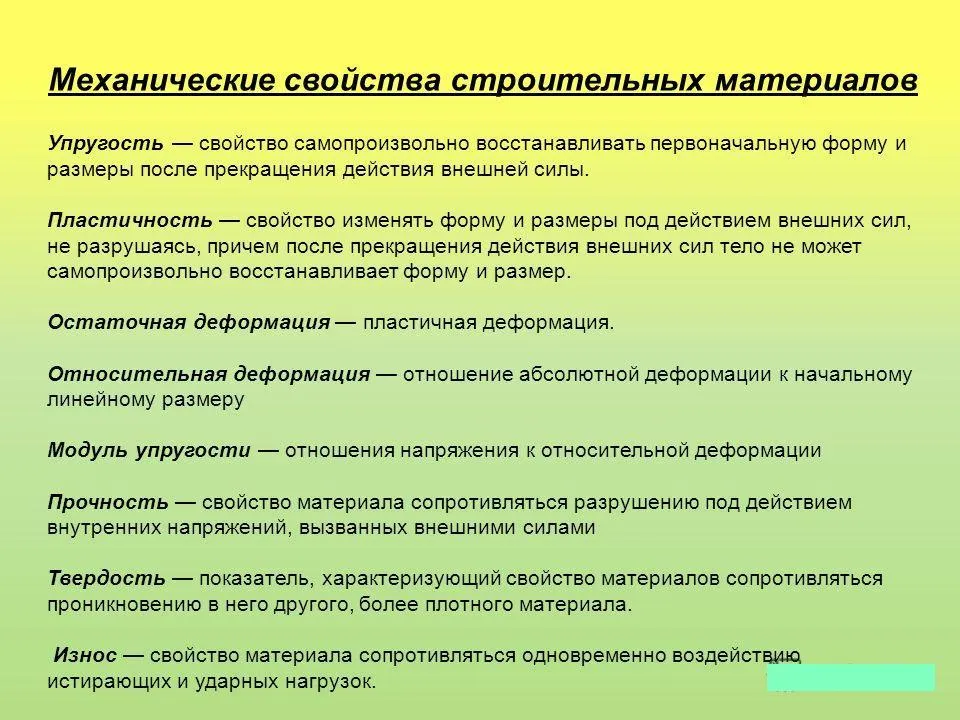 Механические свойства строительных материалов

Упругость — свойство самопроизвольно восстанавливать первоначальную форму и размеры после прекращения действия внешней силы.

Пластичность — свойство изменять форму и размеры под действием внешних сил, не разрушаясь, причем после прекращения действия внешних сил тело не может самопроизвольно восстанавливает форму и размер.

Остаточная деформация — пластичная деформация.

Относительная деформация — отношение абсолютной деформации к начальному линейному размеру

Модуль упругости — отношения напряжения к относительной деформации

Прочность — свойство материала сопротивляться разрушению под действием внутренних напряжений, вызванных внешними силами

Твердость — показатель, характеризующий свойство материалов сопротивляться проникновению в него другого, более плотного материала.

Износ — свойство материала сопротивляться одновременно воздействию истирающих и ударных нагрузок.